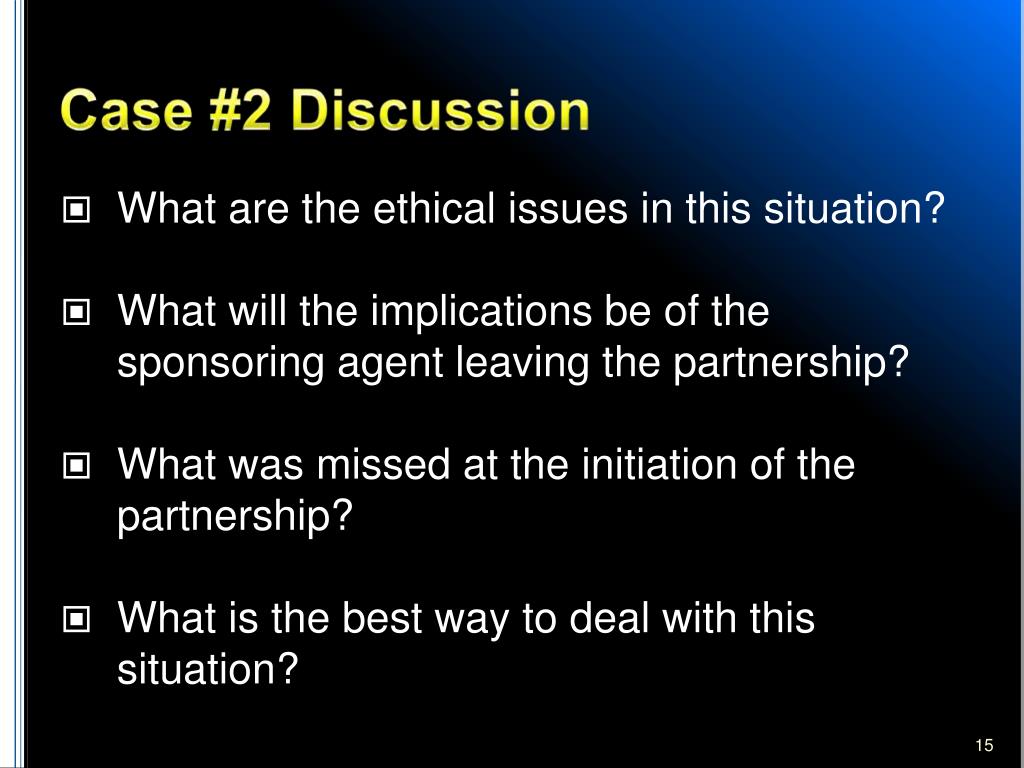 Case #2 Discussion

What are the ethical issues in this situation?

What will the implications be of the sponsoring agent leaving the partnership?

What was missed at the initiation of the partnership?

What is the best way to deal with this situation?

15